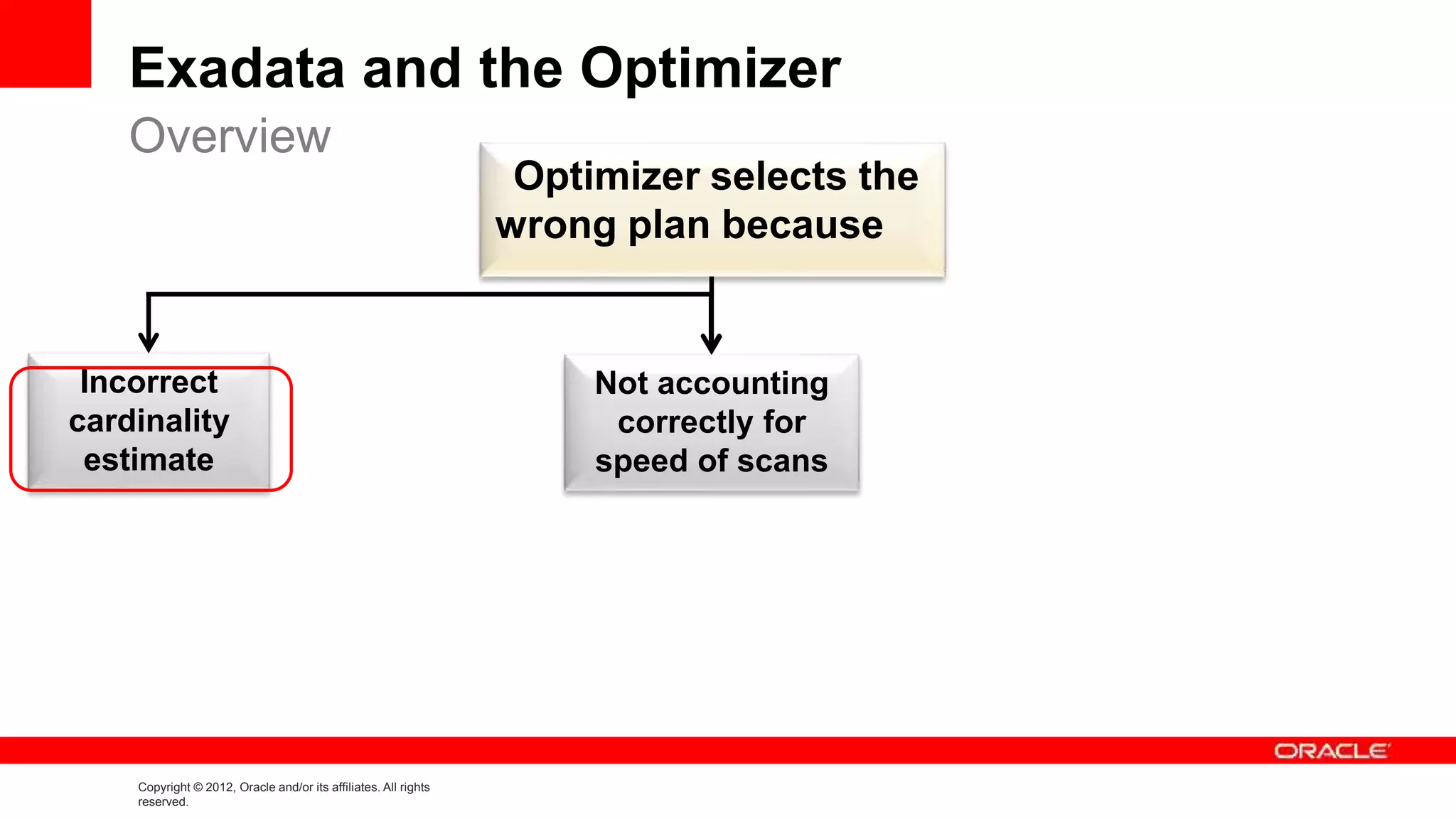 Exadata and the Optimizer

Overview

Optimizer selects the wrong plan because

Incorrect cardinality estimate

Not accounting correctly for speed of scans

ORACLE

Copyright © 2012, Oracle and/or its affiliates. All rights reserved.